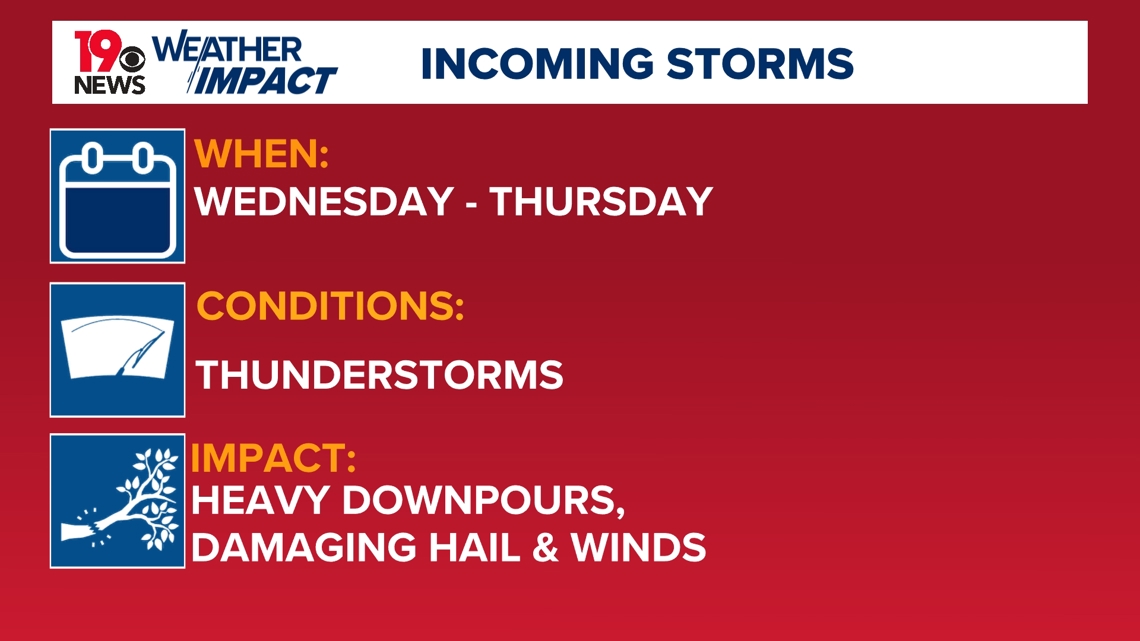 19 NEWS WEATHER IMPACT

INCOMING STORMS

WHEN:
WEDNESDAY - THURSDAY

CONDITIONS:
THUNDERSTORMS

IMPACT:
HEAVY DOWNPOURS, DAMAGING HAIL & WINDS